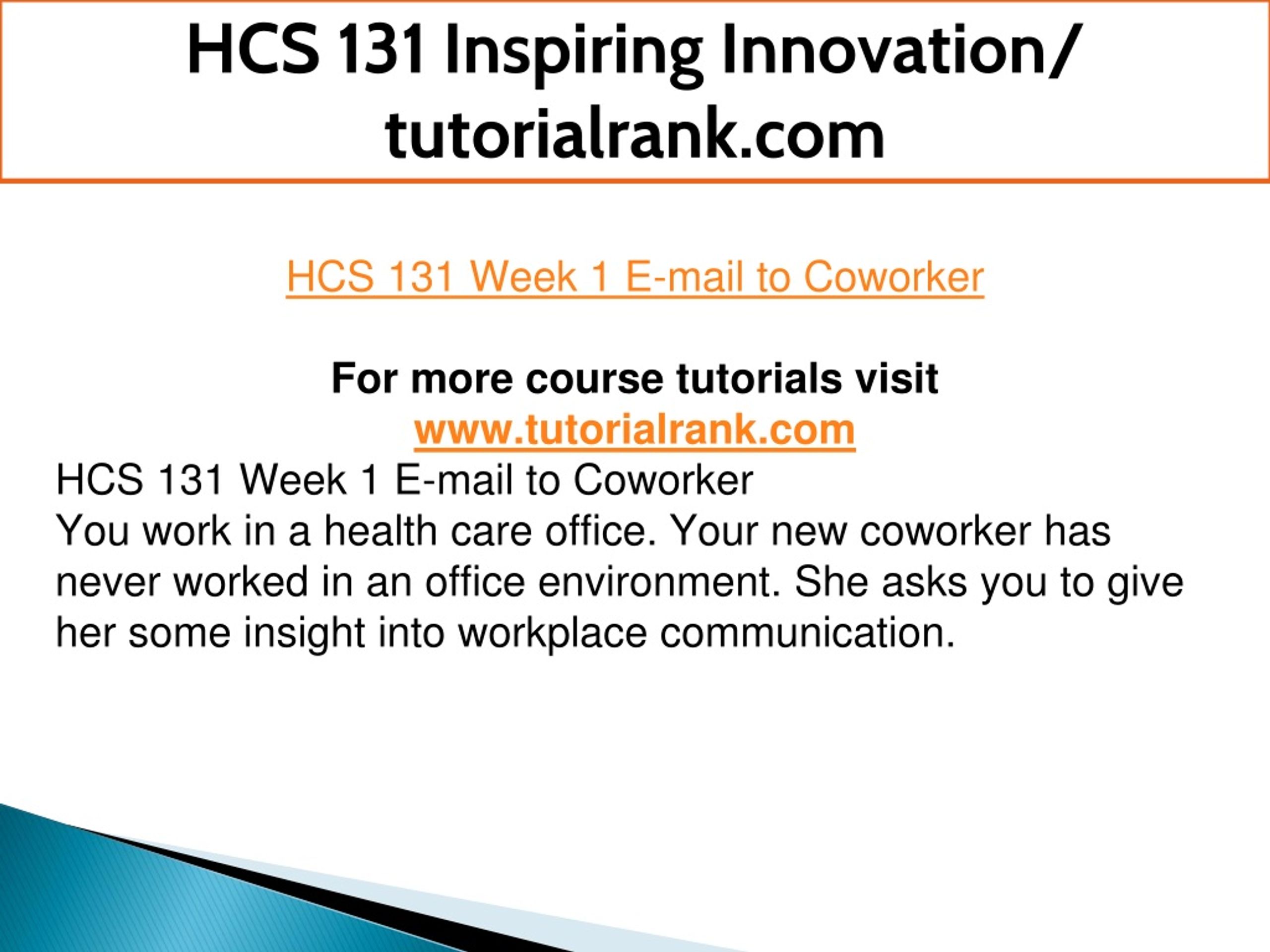 HCS 131 Inspiring Innovation/ tutorialrank.com

HCS 131 Week 1 E-mail to Coworker

For more course tutorials visit
www.tutorialrank.com

HCS 131 Week 1 E-mail to Coworker
You work in a health care office. Your new coworker has never worked in an office environment. She asks you to give her some insight into workplace communication.